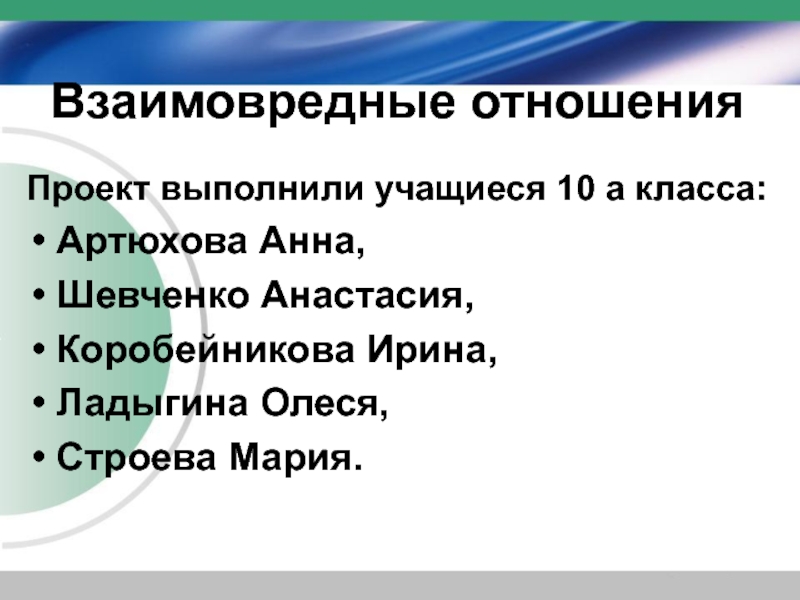 Взаимовредные отношения

Проект выполнили учащиеся 10 а класса:

• Артюхова Анна,
• Шевченко Анастасия,
• Коробейникова Ирина,
• Ладыгина Олеся,
• Строева Мария.